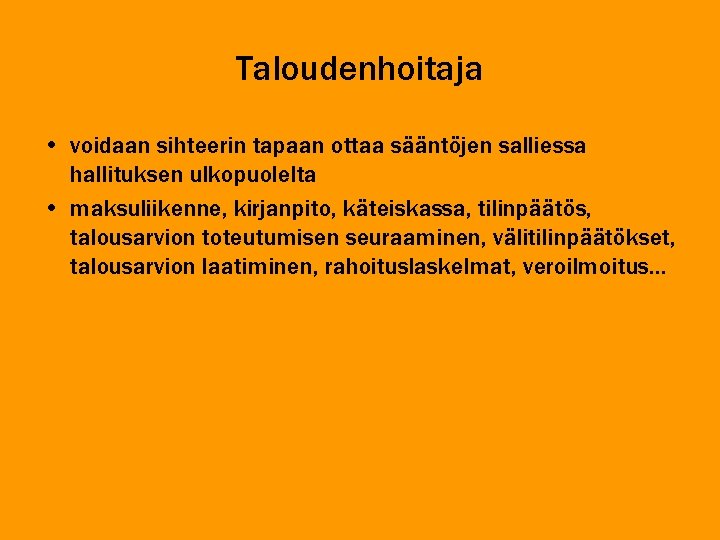 Taloudenhoitaja

• voidaan sihteerin tapaan ottaa sääntöjen salliessa hallituksen ulkopuolelta

• maksuliikenne, kirjanpito, käteiskassa, tilinpäätös, talousarvion toteutumisen seuraaminen, välitilinpäätökset, talousarvion laatiminen, rahoituslaskelmat, veroilmoitus...